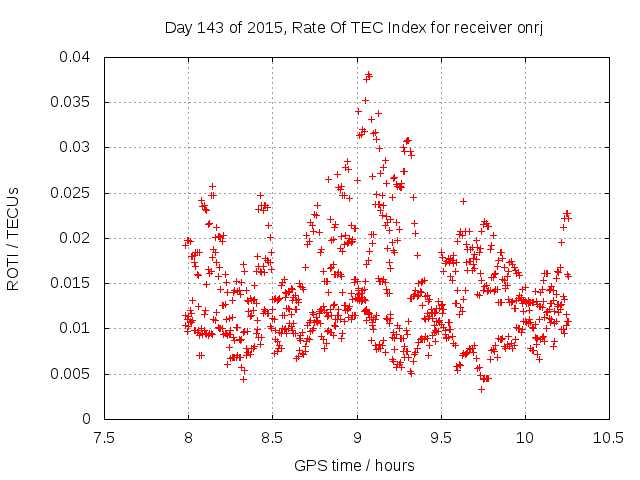 Day 143 of 2015, Rate Of TEC Index for receiver onrj

ROTI / TECUs

0.04
0.035
0.03
0.025
0.02
0.015
0.01
0.005
0

7.5
8
8.5
9
9.5
10
10.5

GPS time / hours